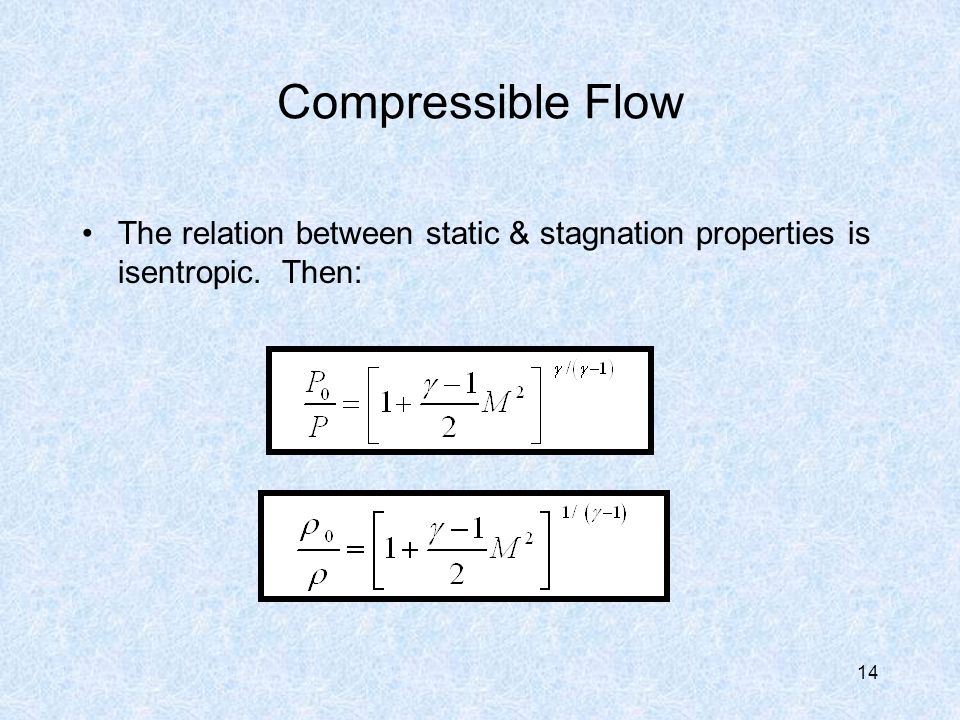 Compressible Flow

• The relation between static & stagnation properties is isentropic. Then:

$\frac{P_0}{P} = \left[1 + \frac{\gamma - 1}{2} M^2\right]^{\gamma/(\gamma-1)}$

$\frac{\rho_0}{\rho} = \left[1 + \frac{\gamma - 1}{2} M^2\right]^{1/(\gamma-1)}$

14